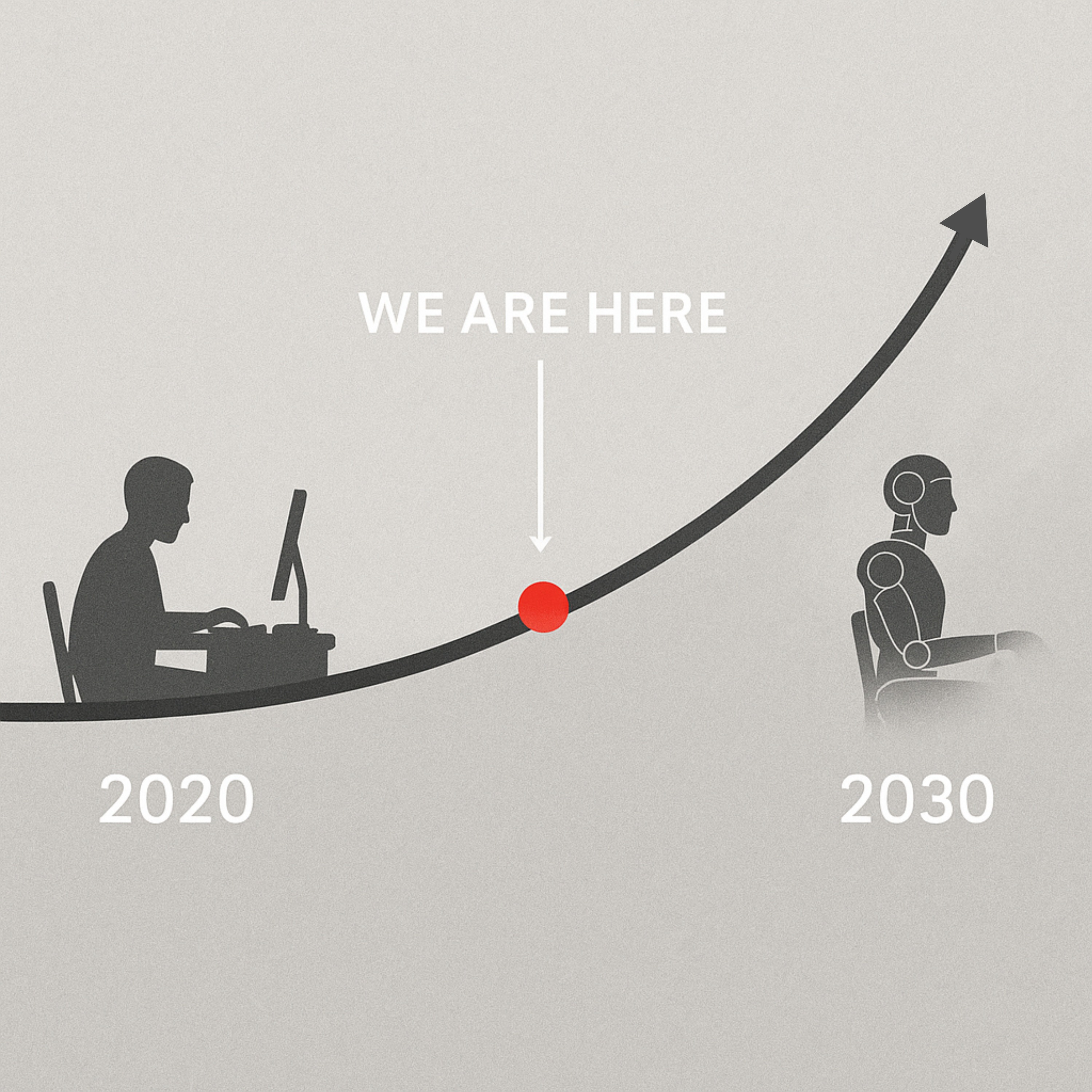 WE ARE HERE

2020

2030